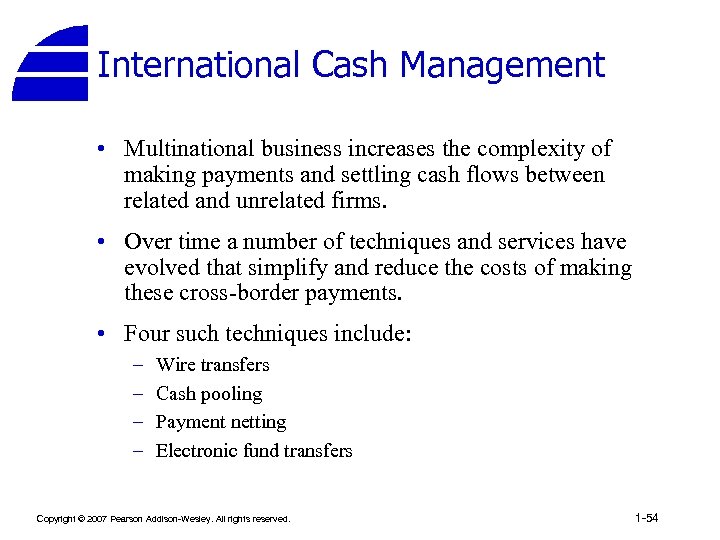 International Cash Management

• Multinational business increases the complexity of making payments and settling cash flows between related and unrelated firms.

• Over time a number of techniques and services have evolved that simplify and reduce the costs of making these cross-border payments.

• Four such techniques include:
– Wire transfers
– Cash pooling
– Payment netting
– Electronic fund transfers

Copyright © 2007 Pearson Addison-Wesley. All rights reserved.

1-54